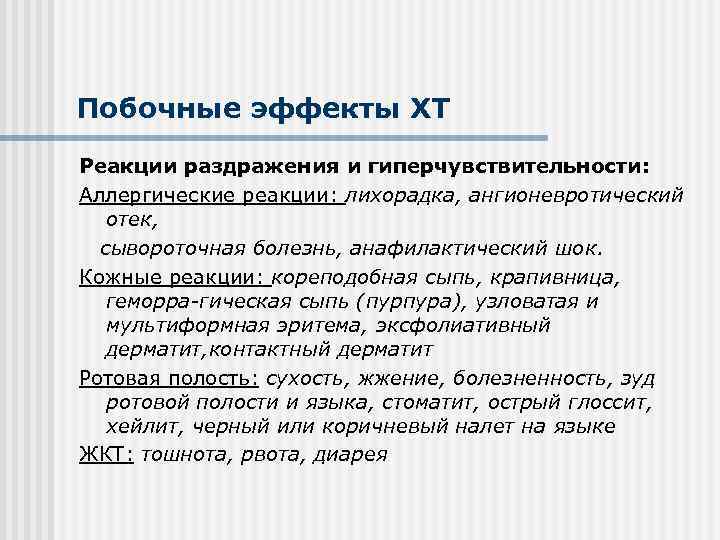 Побочные эффекты ХТ

Реакции раздражения и гиперчувствительности:

Аллергические реакции: лихорадка, ангионевротический отек,

сывороточная болезнь, анафилактический шок.

Кожные реакции: кореподобная сыпь, крапивница, геморра-гическая сыпь (пурпура), узловатая и мультиформная эритема, эксфолиативный дерматит,контактный дерматит

Ротовая полость: сухость, жжение, болезненность, зуд ротовой полости и языка, стоматит, острый глоссит, хейлит, черный или коричневый налет на языке

ЖКТ: тошнота, рвота, диарея